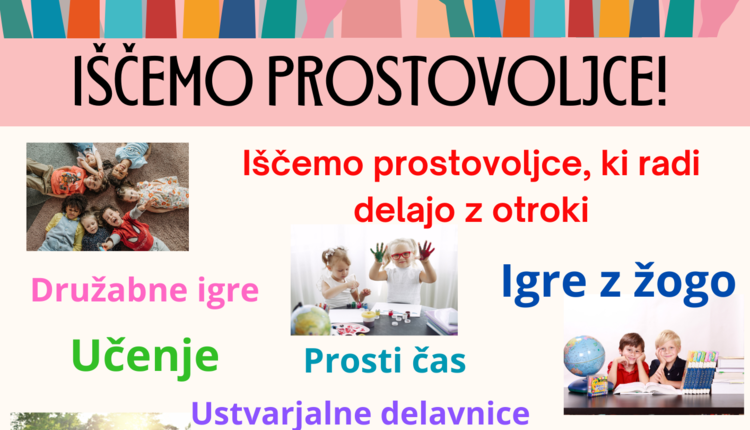 IŠČEMO PROSTOVOLJCE!

Iščemo prostovoljce, ki radi delajo z otroki

Družabne igre

Igre z žogo

Učenje

Prosti čas

Ustvarjalne delavnice